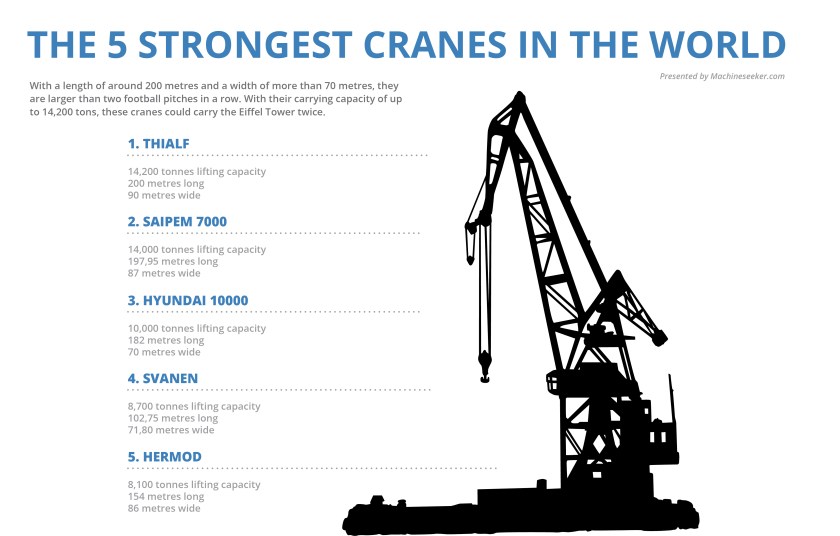 THE 5 STRONGEST CRANES IN THE WORLD

Presented by Machineseeker.com

With a length of around 200 metres and a width of more than 70 metres, they are larger than two football pitches in a row. With their carrying capacity of up to 14,200 tons, these cranes could carry the Eiffel Tower twice.

1. THIALF

14,200 tonnes lifting capacity
200 metres long
90 metres wide

2. SAIPEM 7000

14,000 tonnes lifting capacity
197,95 metres long
87 metres wide

3. HYUNDAI 10000

10,000 tonnes lifting capacity
182 metres long
70 metres wide

4. SVANEN

8,700 tonnes lifting capacity
102,75 metres long
71,80 metres wide

5. HERMOD

8,100 tonnes lifting capacity
154 metres long
86 metres wide